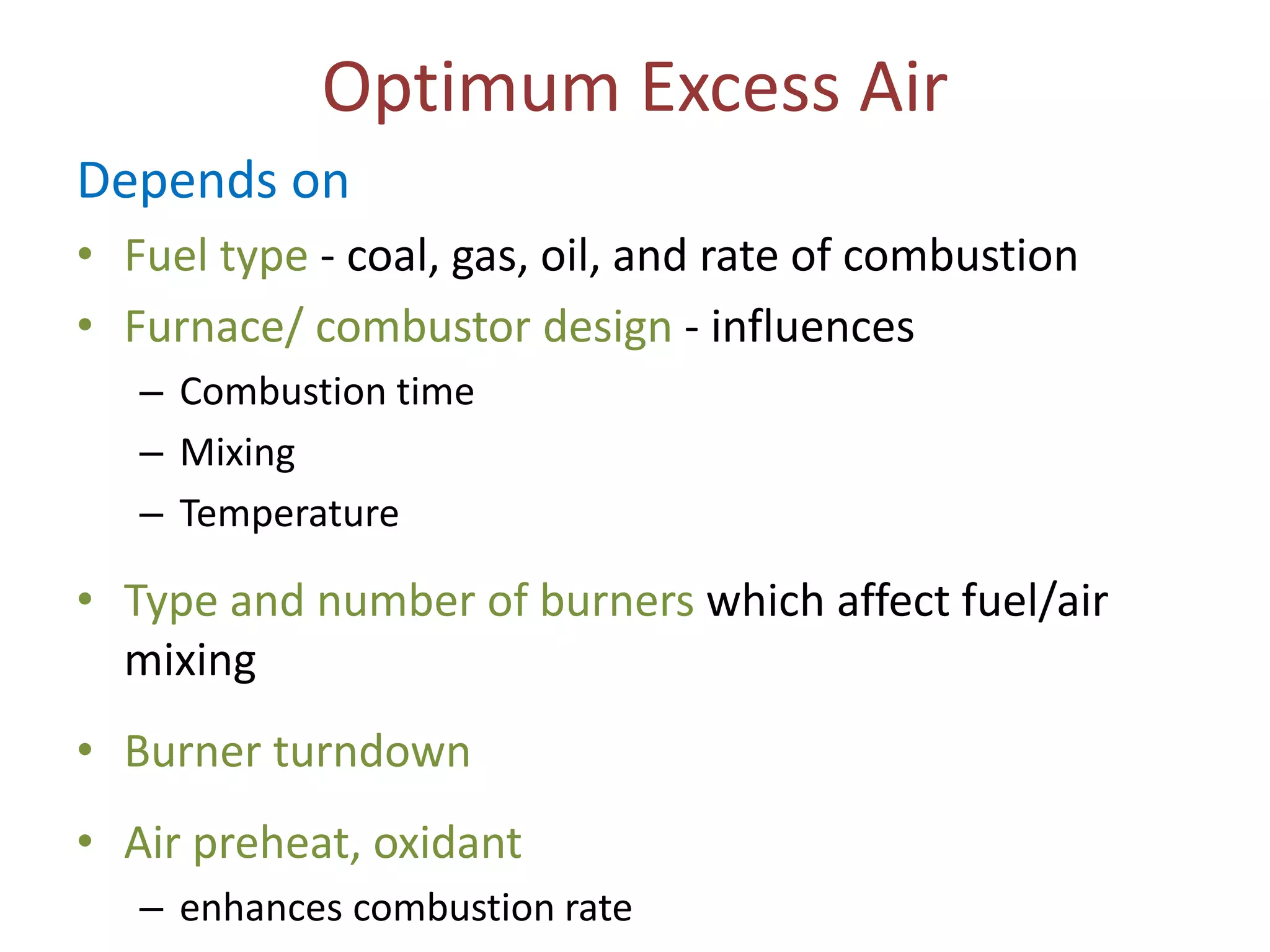 Optimum Excess Air

Depends on

• Fuel type - coal, gas, oil, and rate of combustion
• Furnace/ combustor design - influences
  – Combustion time
  – Mixing
  – Temperature
• Type and number of burners which affect fuel/air mixing
• Burner turndown
• Air preheat, oxidant
  – enhances combustion rate